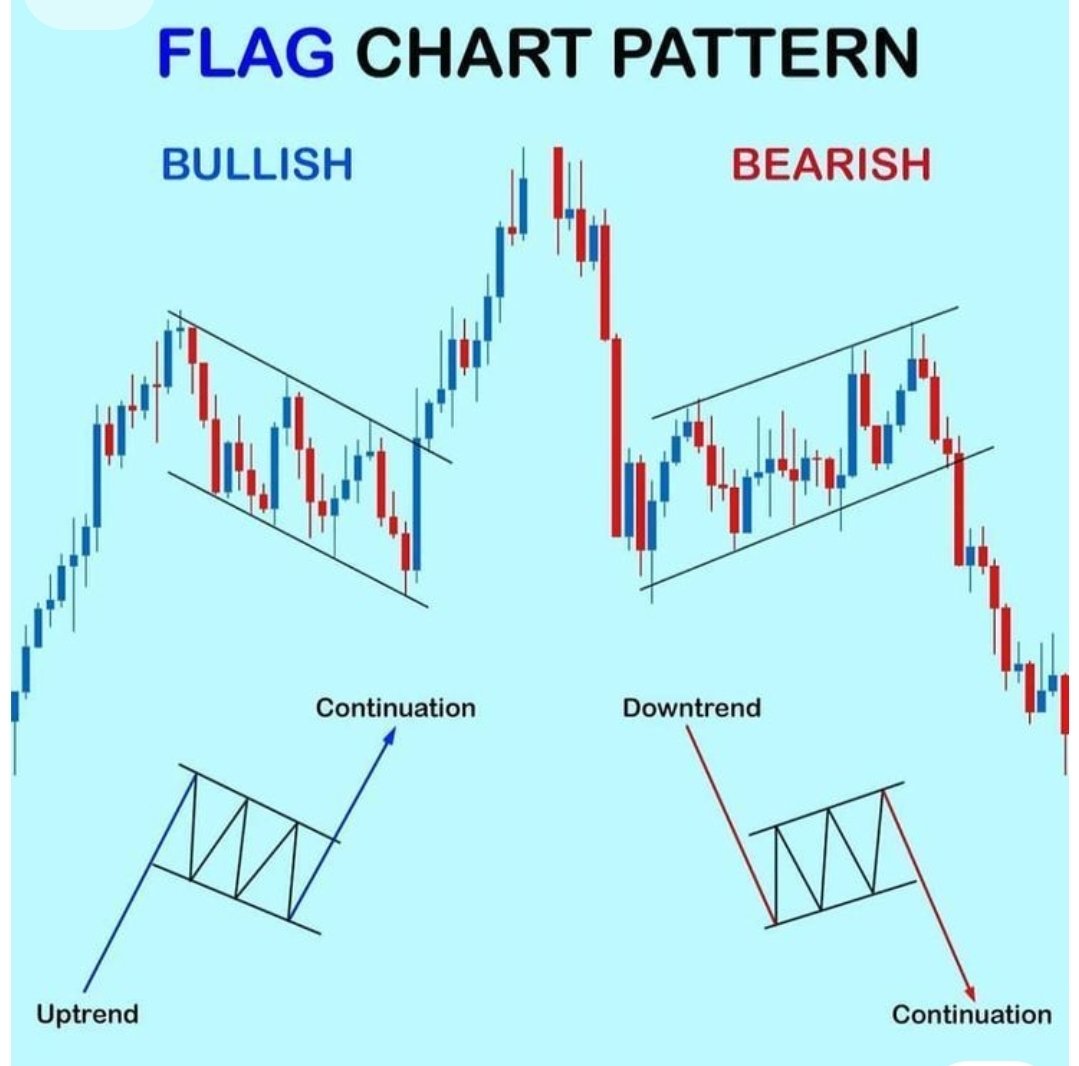 FLAG CHART PATTERN

BULLISH

BEARISH

Continuation

Downtrend

Uptrend

Continuation